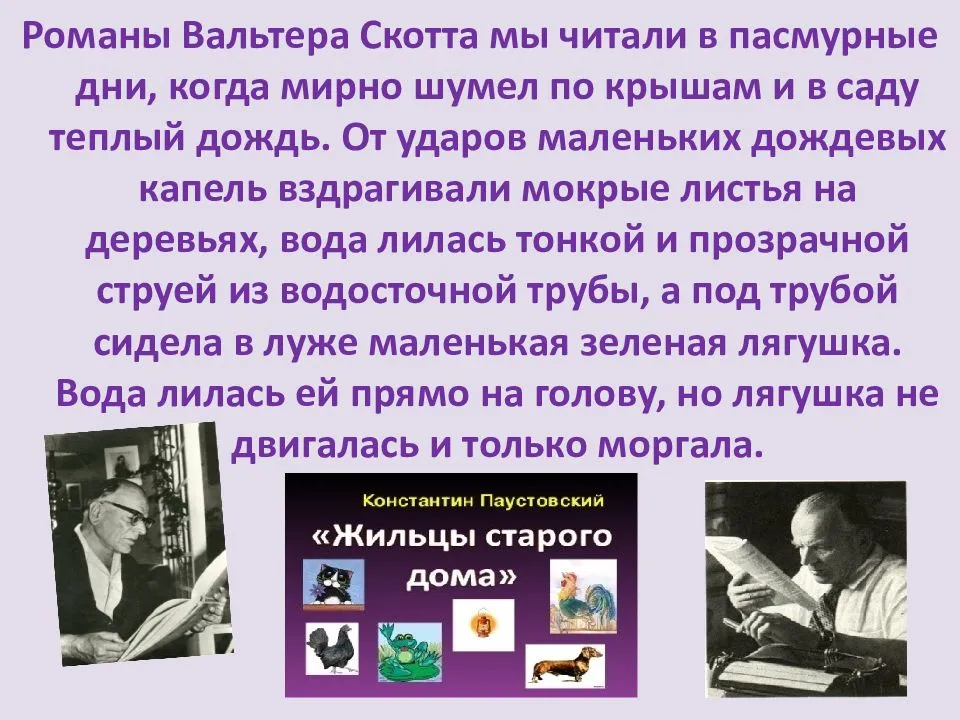 Романы Вальтера Скотта мы читали в пасмурные дни, когда мирно шумел по крышам и в саду теплый дождь. От ударов маленьких дождевых капель вздрагивали мокрые листья на деревьях, вода лилась тонкой и прозрачной струей из водосточной трубы, а под трубой сидела в луже маленькая зеленая лягушка. Вода лилась ей прямо на голову, но лягушка не двигалась и только моргала.

Константин Паустовский
«Жильцы старого дома»